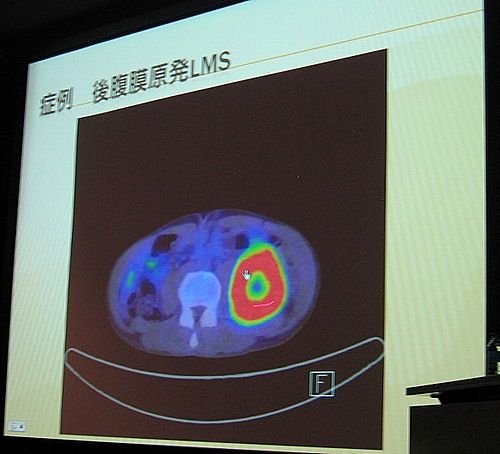 症例　後腹膜原発LMS

F